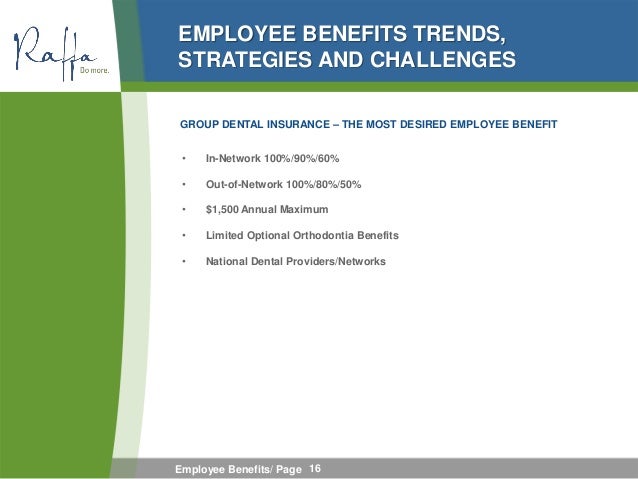 Raffa
Do more.

EMPLOYEE BENEFITS TRENDS, STRATEGIES AND CHALLENGES

GROUP DENTAL INSURANCE – THE MOST DESIRED EMPLOYEE BENEFIT

• In-Network 100%/90%/60%
• Out-of-Network 100%/80%/50%
• $1,500 Annual Maximum
• Limited Optional Orthodontia Benefits
• National Dental Providers/Networks

Employee Benefits/ Page 16